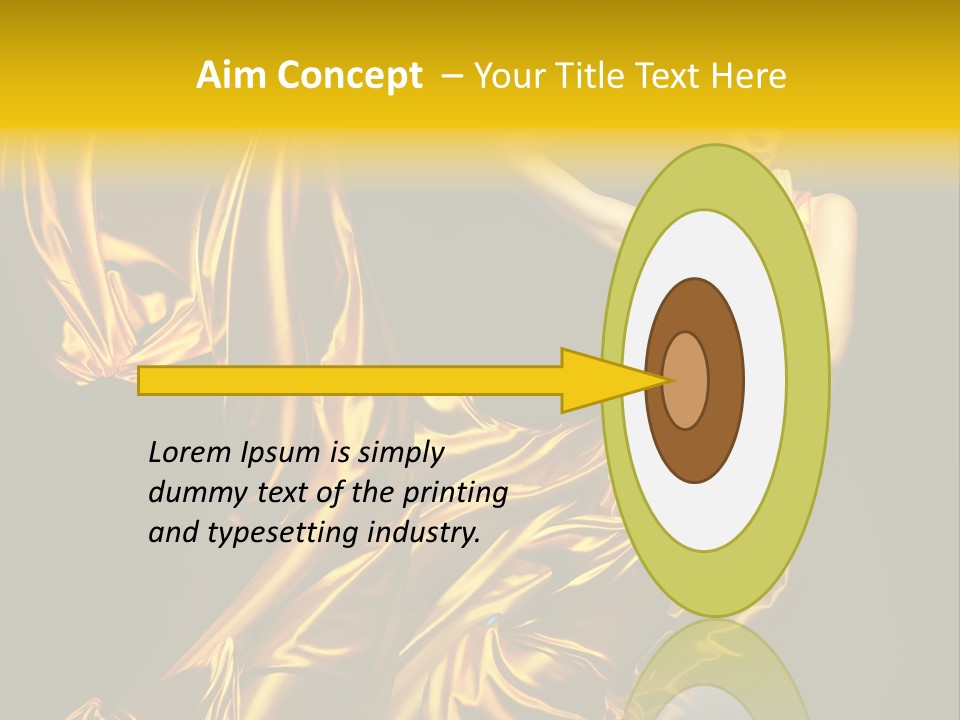 Aim Concept – Your Title Text Here

Lorem Ipsum is simply dummy text of the printing and typesetting industry.